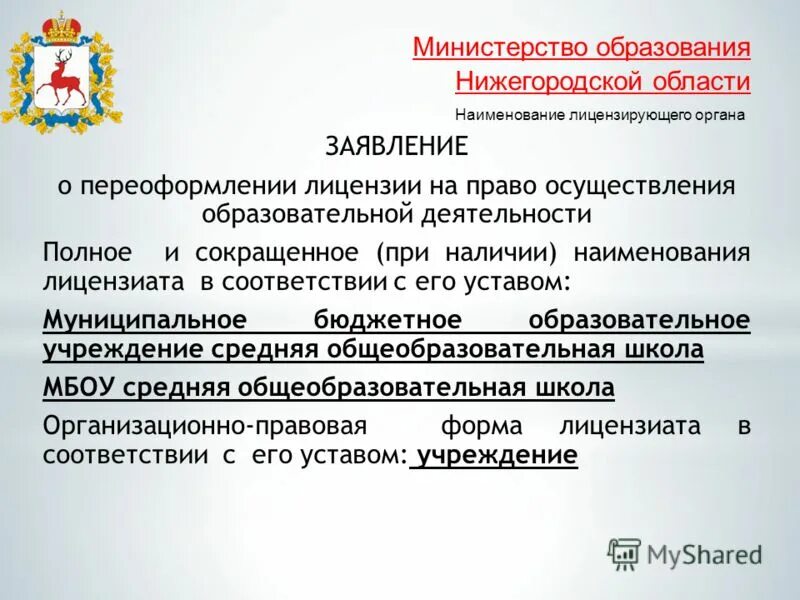 Министерство образования Нижегородской области

Наименование лицензирующего органа

ЗАЯВЛЕНИЕ

о переоформлении лицензии на право осуществления образовательной деятельности

Полное и сокращенное (при наличии) наименования лицензиата в соответствии с его уставом:

Муниципальное бюджетное образовательное учреждение средняя общеобразовательная школа

МБОУ средняя общеобразовательная школа

Организационно-правовая форма лицензиата в соответствии с его уставом: учреждение

MyShared